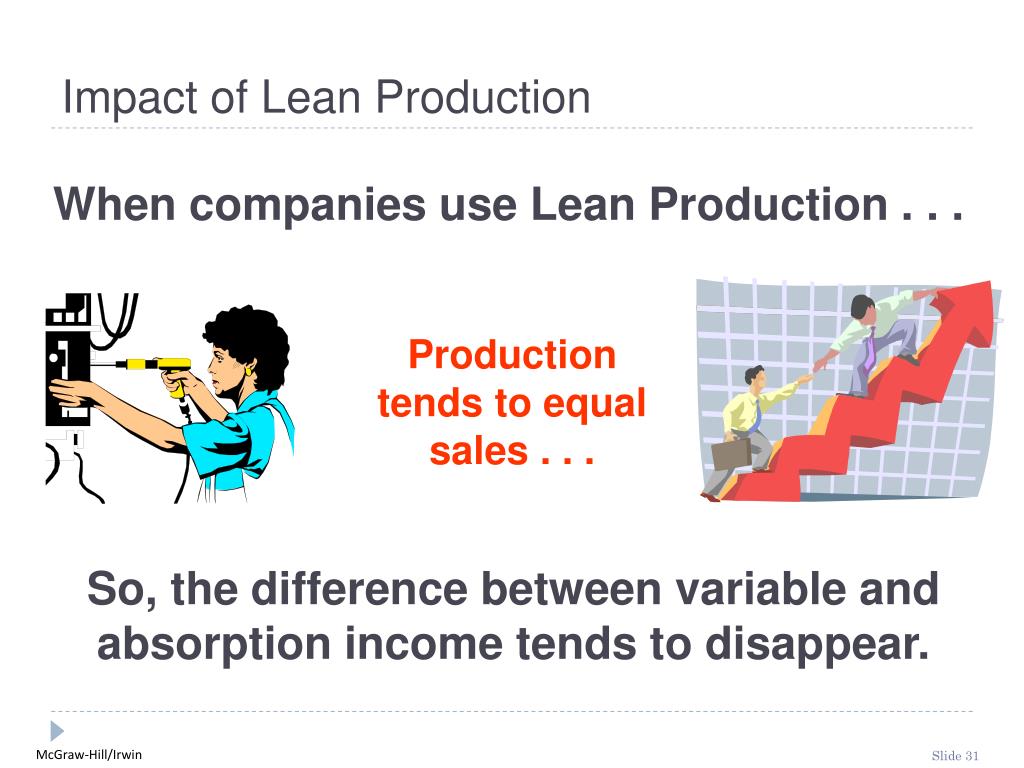 Impact of Lean Production

When companies use Lean Production . . .

Production tends to equal sales . . .

So, the difference between variable and absorption income tends to disappear.

McGraw-Hill/Irwin

Slide 31